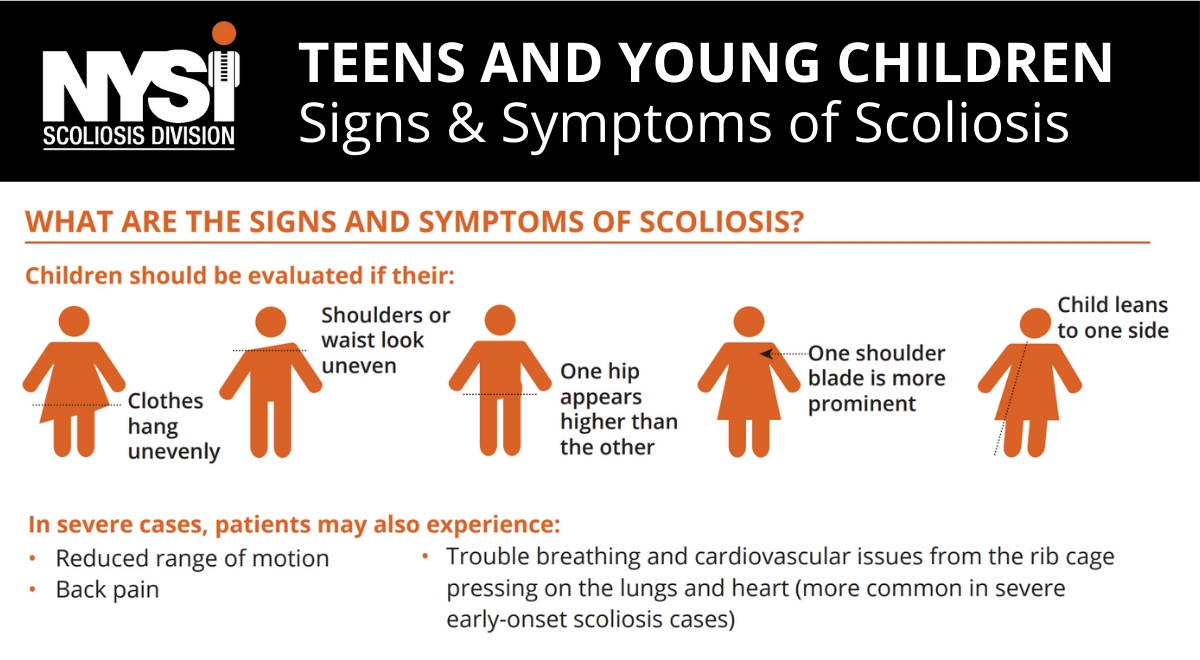 NYSI
SCOLIOSIS DIVISION

TEENS AND YOUNG CHILDREN
Signs & Symptoms of Scoliosis

WHAT ARE THE SIGNS AND SYMPTOMS OF SCOLIOSIS?

Children should be evaluated if their:

Clothes hang unevenly

Shoulders or waist look uneven

One hip appears higher than the other

One shoulder blade is more prominent

Child leans to one side

In severe cases, patients may also experience:

• Reduced range of motion
• Back pain
• Trouble breathing and cardiovascular issues from the rib cage pressing on the lungs and heart (more common in severe early-onset scoliosis cases)